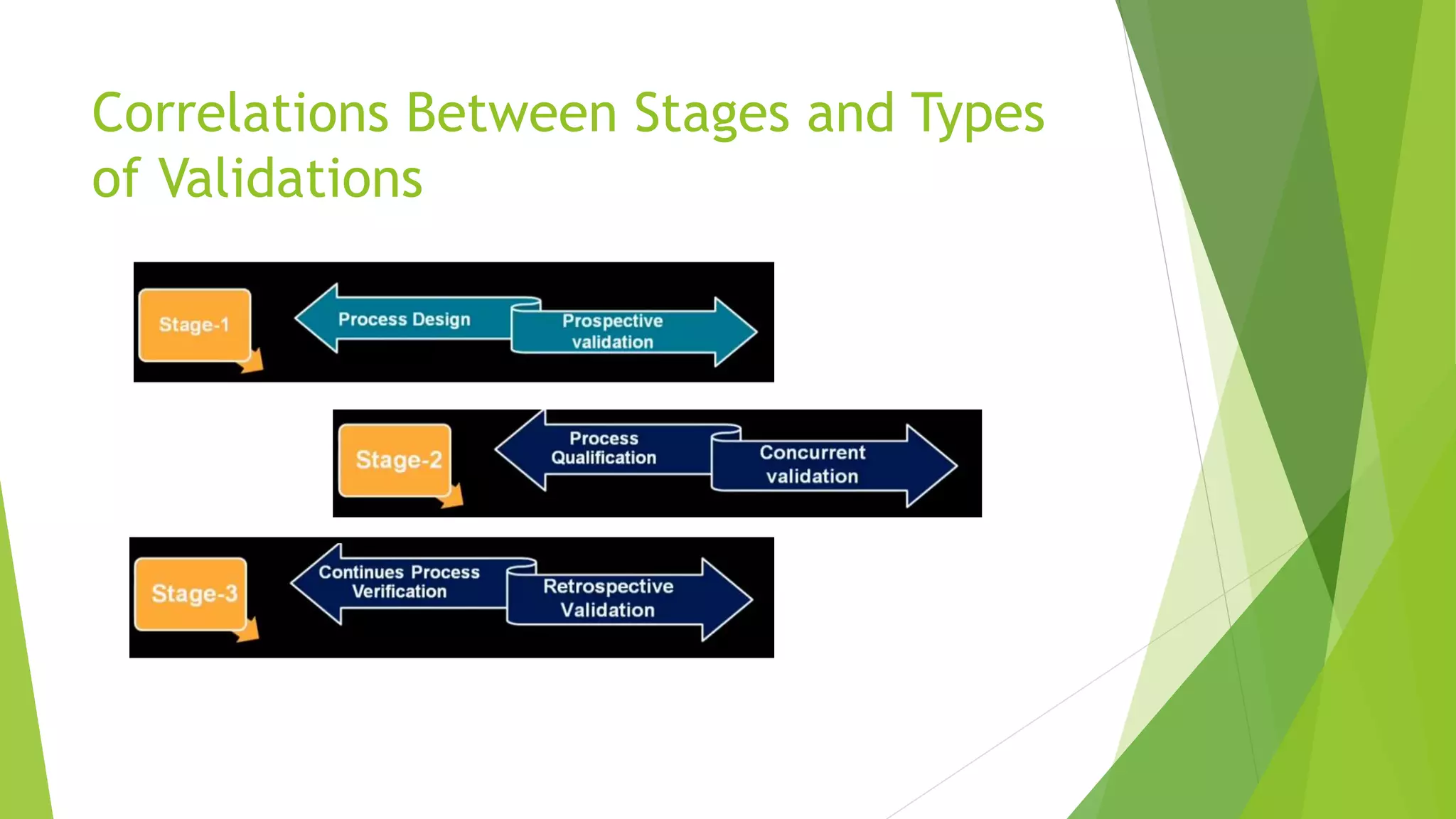 Correlations Between Stages and Types of Validations

Stage-1

Process Design

Prospective validation

Stage-2

Process Qualification

Concurrent validation

Stage-3

Continues Process Verification

Retrospective Validation